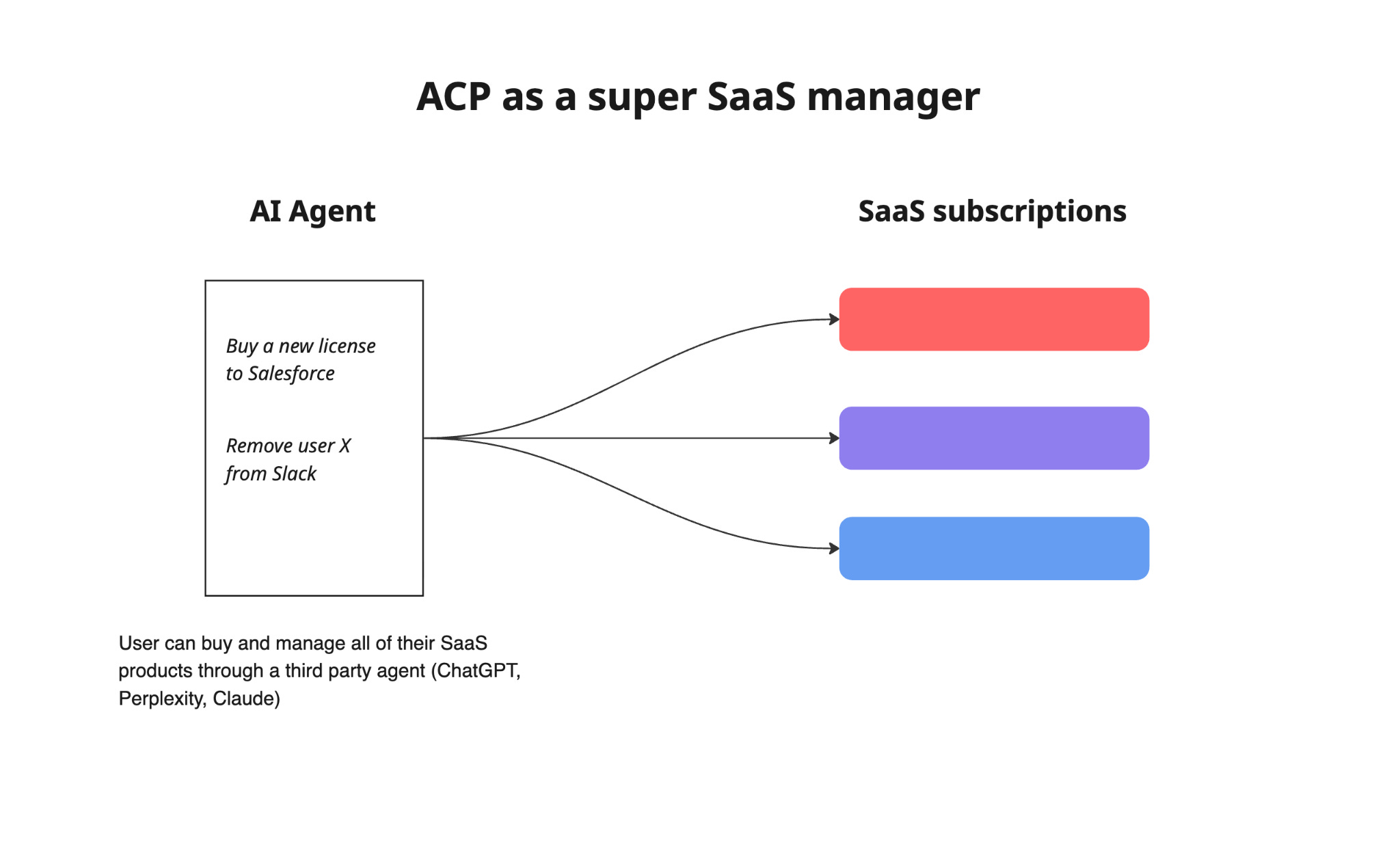 ACP as a super SaaS manager

AI Agent

SaaS subscriptions

Buy a new license to Salesforce

Remove user X from Slack

User can buy and manage all of their SaaS products through a third party agent (ChatGPT, Perplexity, Claude)